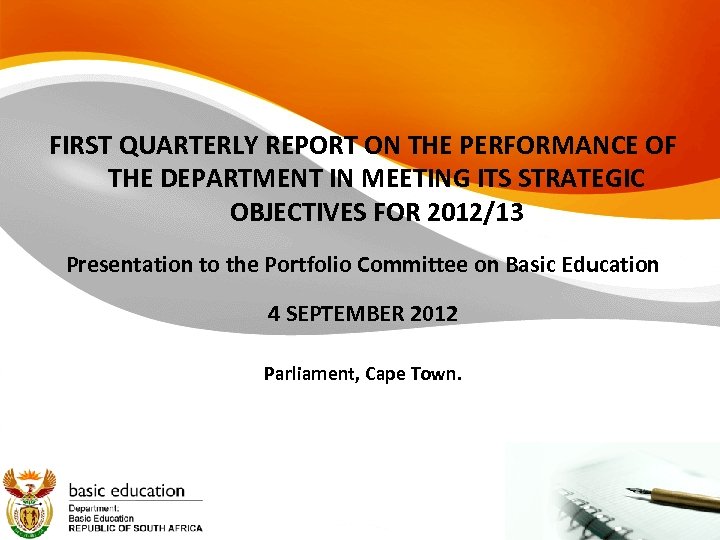 FIRST QUARTERLY REPORT ON THE PERFORMANCE OF THE DEPARTMENT IN MEETING ITS STRATEGIC OBJECTIVES FOR 2012/13

Presentation to the Portfolio Committee on Basic Education

4 SEPTEMBER 2012

Parliament, Cape Town.

basic education

Department:
Basic Education
REPUBLIC OF SOUTH AFRICA